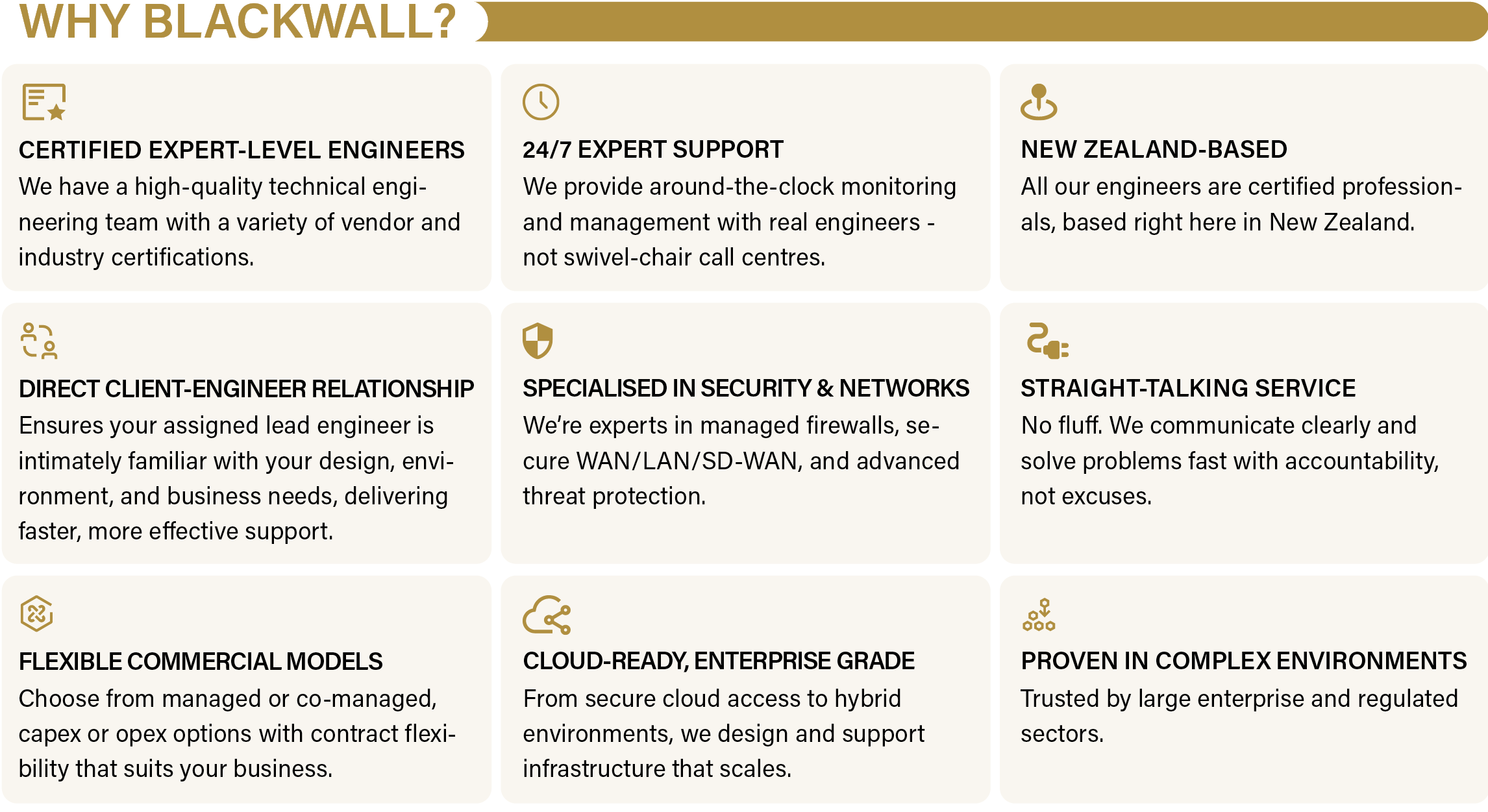 WHY BLACKWALL?

CERTIFIED EXPERT-LEVEL ENGINEERS
We have a high-quality technical engineering team with a variety of vendor and industry certifications.

24/7 EXPERT SUPPORT
We provide around-the-clock monitoring and management with real engineers - not swivel-chair call centres.

NEW ZEALAND-BASED
All our engineers are certified professionals, based right here in New Zealand.

DIRECT CLIENT-ENGINEER RELATIONSHIP
Ensures your assigned lead engineer is intimately familiar with your design, environment, and business needs, delivering faster, more effective support.

SPECIALISED IN SECURITY & NETWORKS
We're experts in managed firewalls, secure WAN/LAN/SD-WAN, and advanced threat protection.

STRAIGHT-TALKING SERVICE
No fluff. We communicate clearly and solve problems fast with accountability, not excuses.

FLEXIBLE COMMERCIAL MODELS
Choose from managed or co-managed, capex or opex options with contract flexibility that suits your business.

CLOUD-READY, ENTERPRISE GRADE
From secure cloud access to hybrid environments, we design and support infrastructure that scales.

PROVEN IN COMPLEX ENVIRONMENTS
Trusted by large enterprise and regulated sectors.